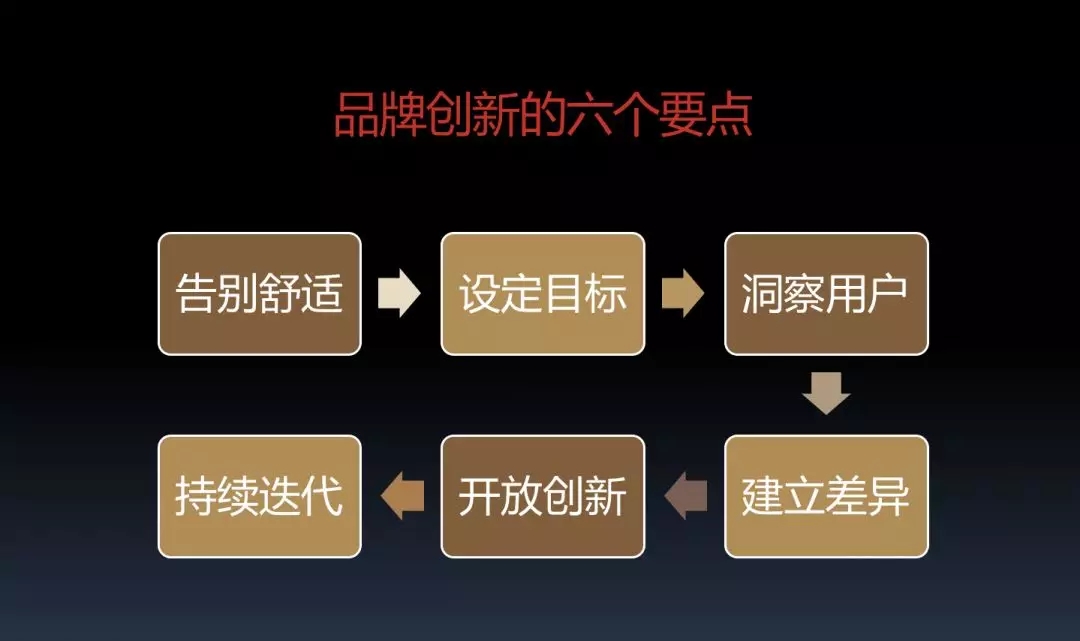 品牌创新的六个要点

告别舒适

设定目标

洞察用户

建立差异

开放创新

持续迭代